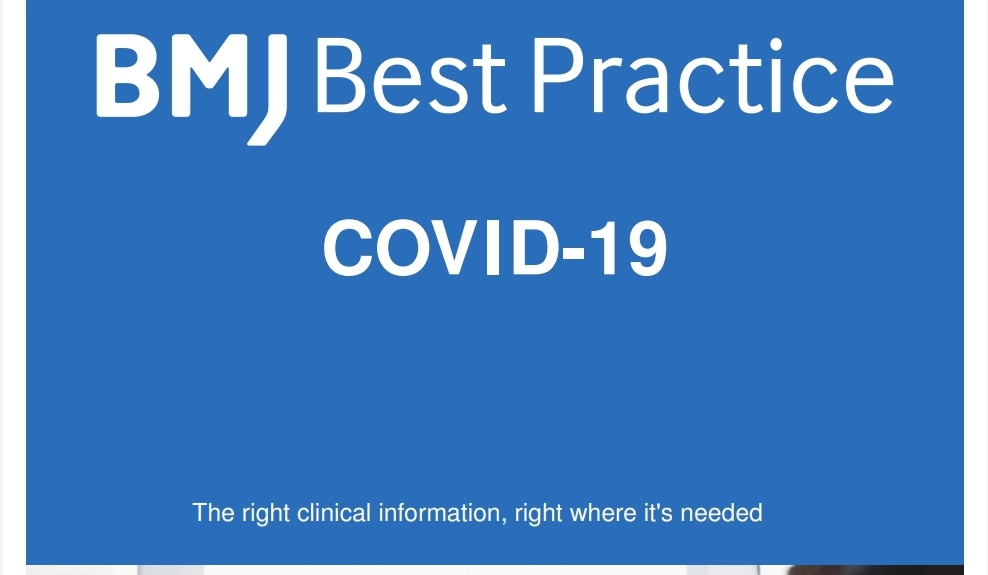 BMJ Best Practice

COVID-19

The right clinical information, right where it's needed